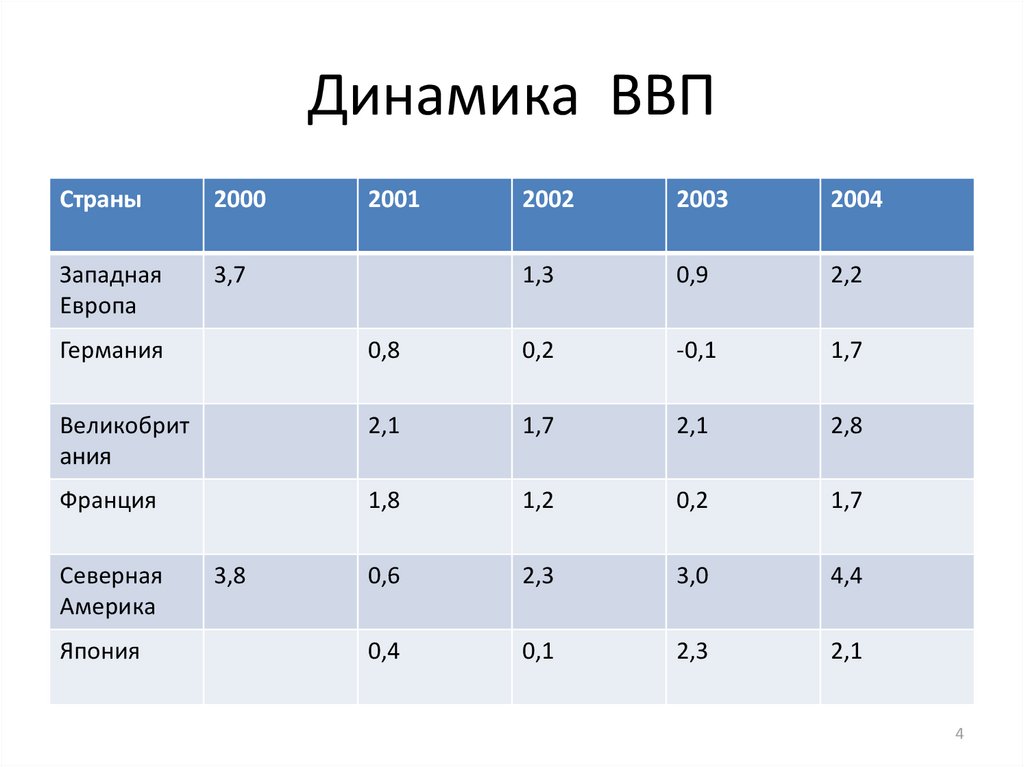 Динамика ВВП

| Страны | 2000 | 2001 | 2002 | 2003 | 2004 |
|---|---|---|---|---|---|
| Западная Европа | 3,7 | | 1,3 | 0,9 | 2,2 |
| Германия | | 0,8 | 0,2 | -0,1 | 1,7 |
| Великобритания | | 2,1 | 1,7 | 2,1 | 2,8 |
| Франция | | 1,8 | 1,2 | 0,2 | 1,7 |
| Северная Америка | 3,8 | 0,6 | 2,3 | 3,0 | 4,4 |
| Япония | | 0,4 | 0,1 | 2,3 | 2,1 |

4